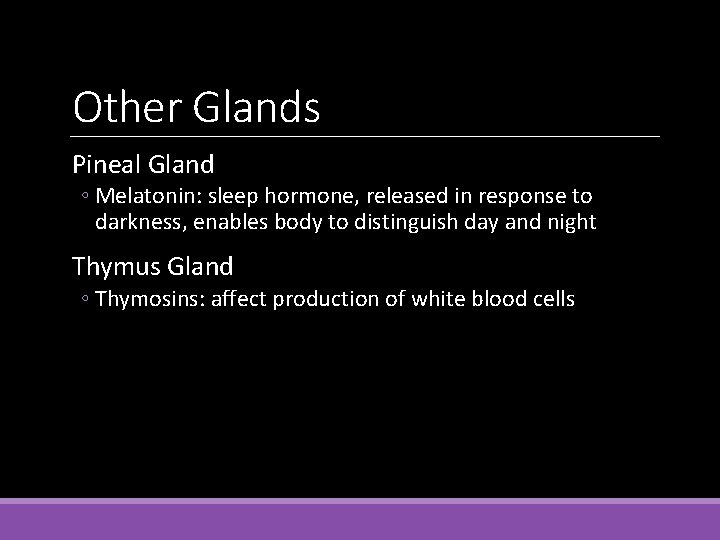 Other Glands

Pineal Gland

◦ Melatonin: sleep hormone, released in response to darkness, enables body to distinguish day and night

Thymus Gland

◦ Thymosins: affect production of white blood cells